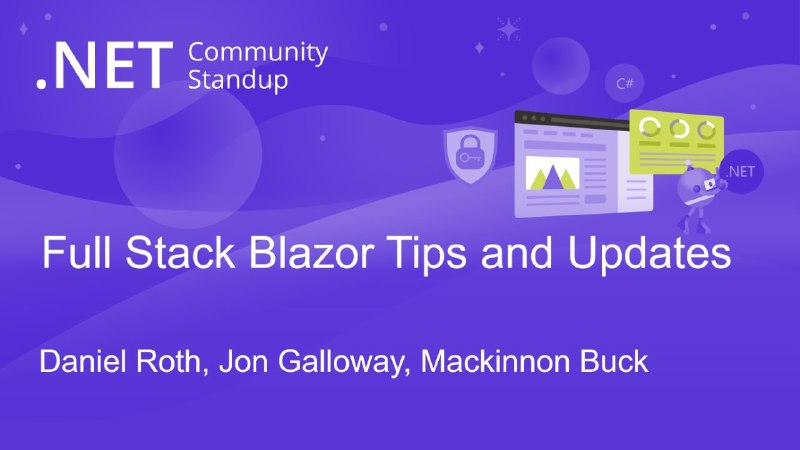 .NET Community Standup

C#

.NET

Full Stack Blazor Tips and Updates

Daniel Roth, Jon Galloway, Mackinnon Buck